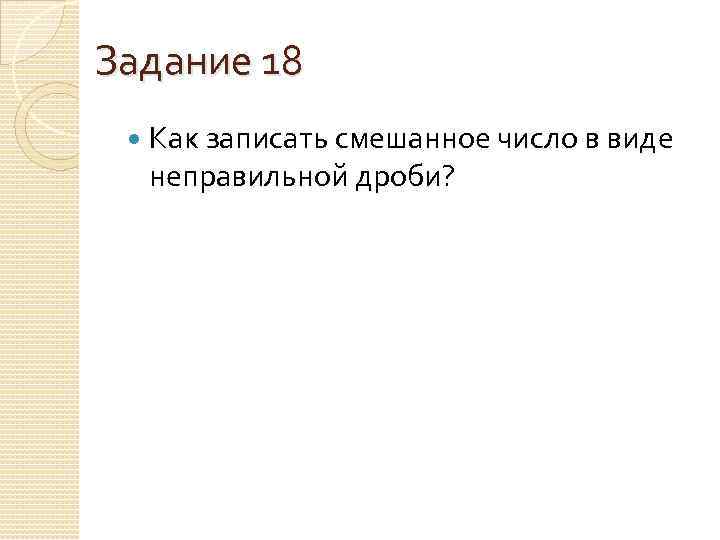 Задание 18

Как записать смешанное число в виде неправильной дроби?